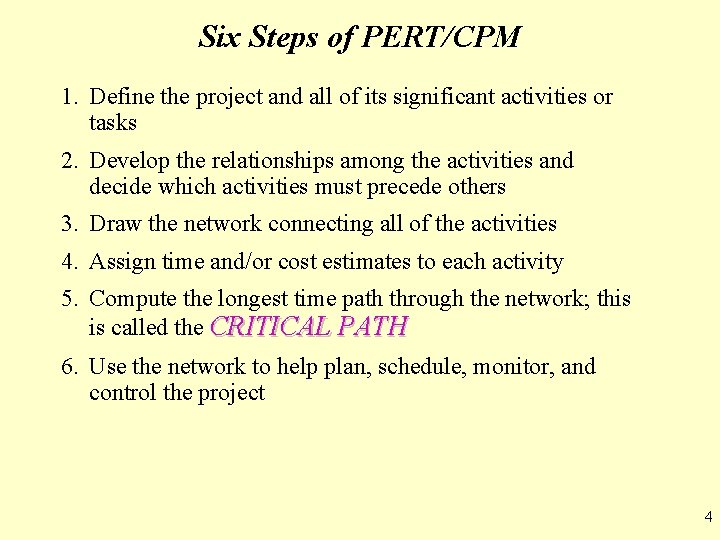 Six Steps of PERT/CPM

1. Define the project and all of its significant activities or tasks

2. Develop the relationships among the activities and decide which activities must precede others

3. Draw the network connecting all of the activities

4. Assign time and/or cost estimates to each activity

5. Compute the longest time path through the network; this is called the CRITICAL PATH

6. Use the network to help plan, schedule, monitor, and control the project

4